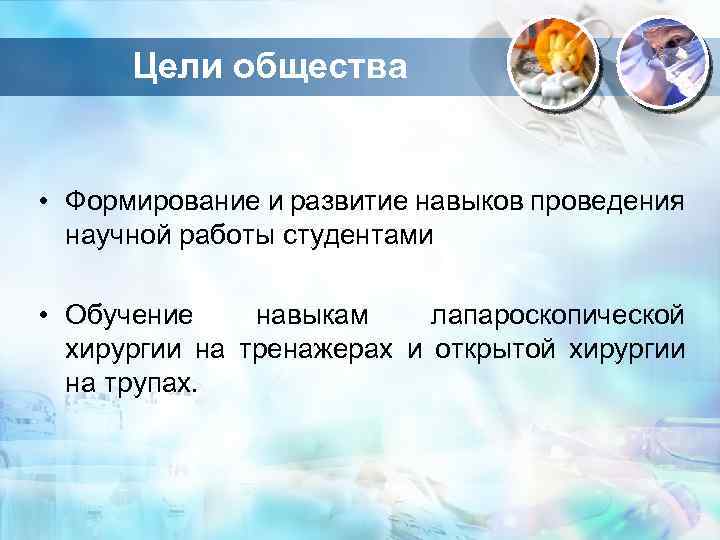 Цели общества

• Формирование и развитие навыков проведения научной работы студентами

• Обучение навыкам лапароскопической хирургии на тренажерах и открытой хирургии на трупах.